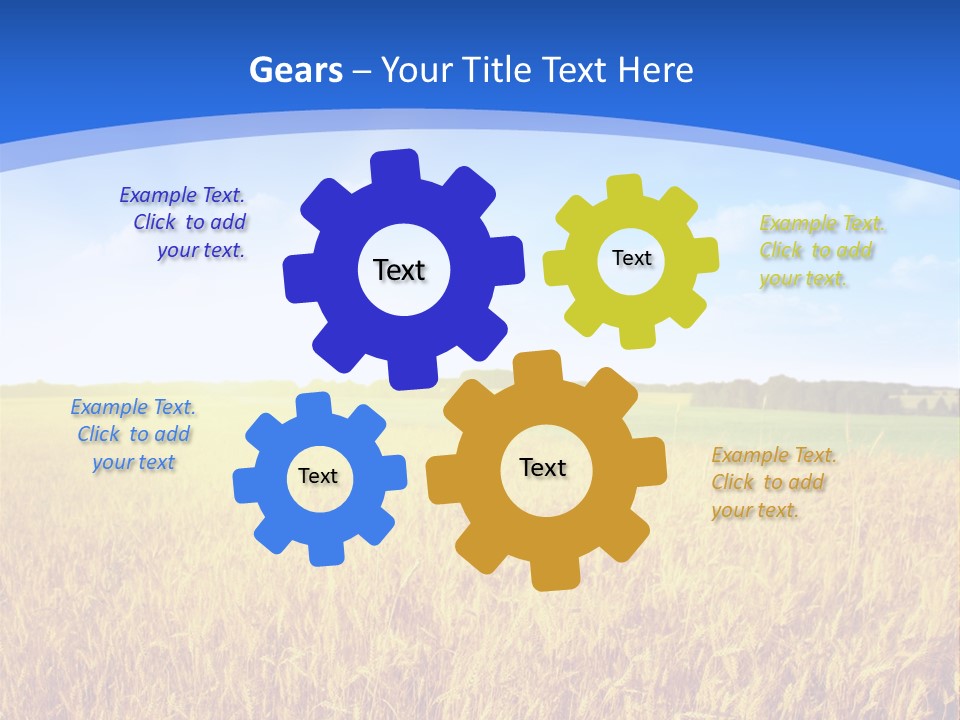 Gears – Your Title Text Here

Example Text. Click to add your text.

Text

Text

Example Text. Click to add your text.

Example Text. Click to add your text

Text

Text

Example Text. Click to add your text.